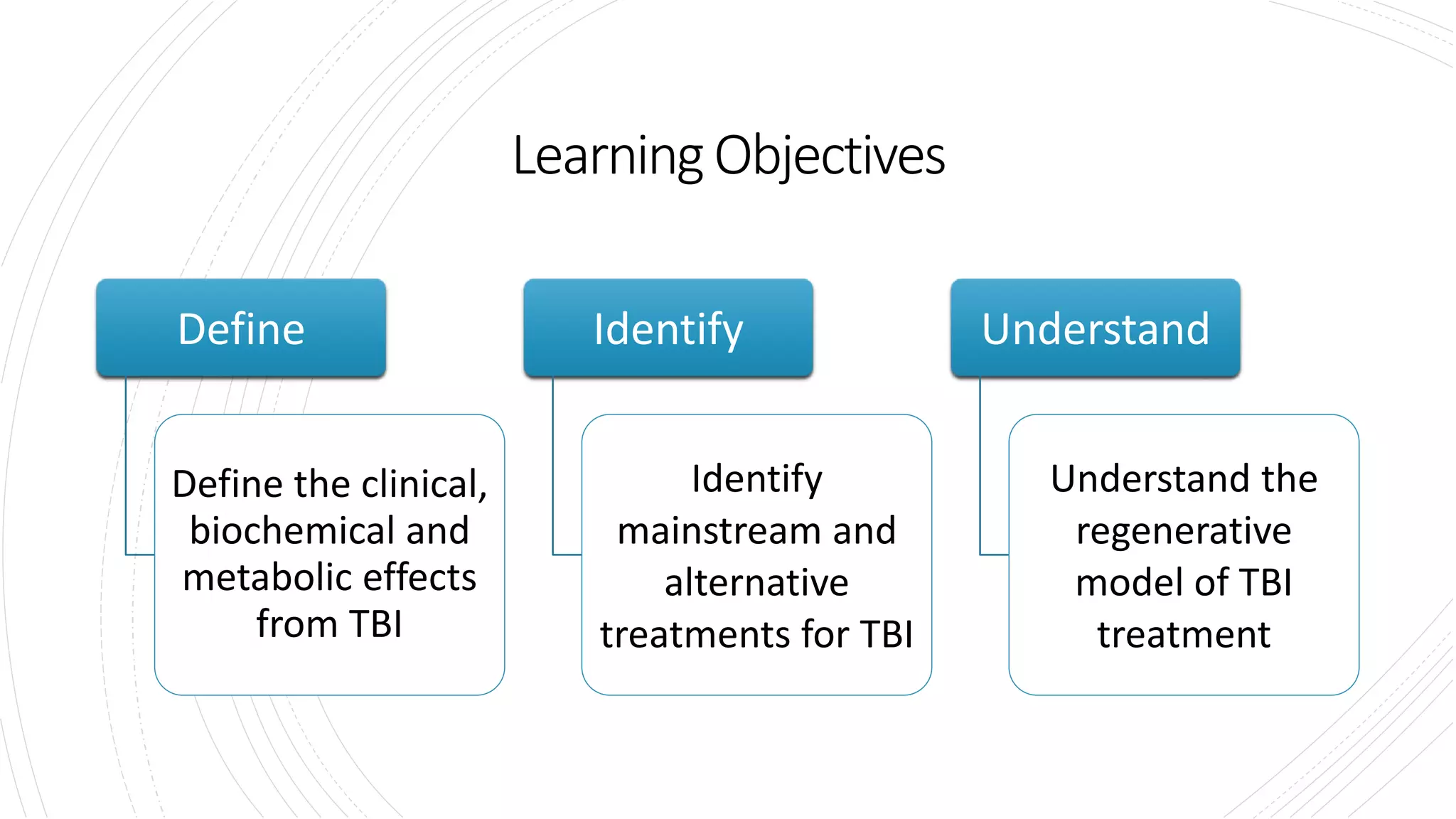 Learning Objectives

Define

Define the clinical, biochemical and metabolic effects from TBI

Identify

Identify mainstream and alternative treatments for TBI

Understand

Understand the regenerative model of TBI treatment